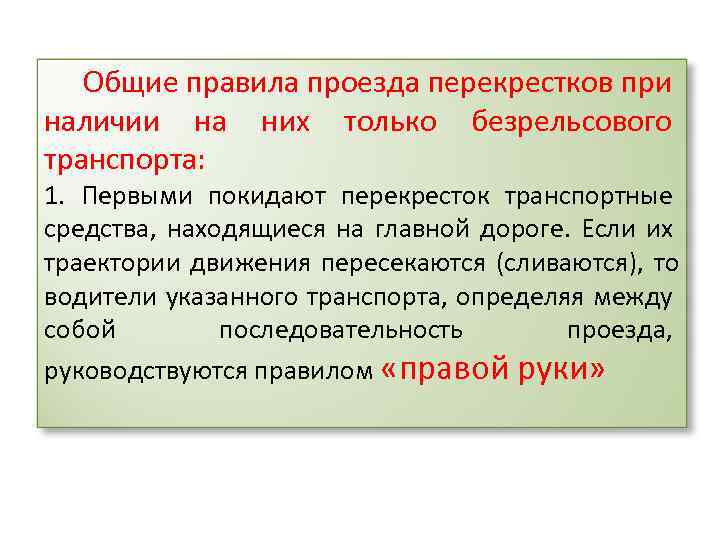 Общие правила проезда перекрестков при наличии на них только безрельсового транспорта:

1. Первыми покидают перекресток транспортные средства, находящиеся на главной дороге. Если их траектории движения пересекаются (сливаются), то водители указанного транспорта, определяя между собой последовательность проезда, руководствуются правилом «правой руки»